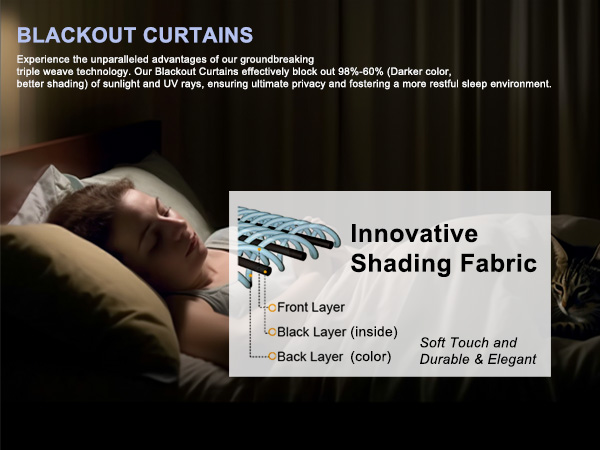 BLACKOUT CURTAINS

Experience the unparalleled advantages of our groundbreaking triple weave technology. Our Blackout Curtains effectively block out 98%-60% (Darker color, better shading) of sunlight and UV rays, ensuring ultimate privacy and fostering a more restful sleep environment.

Innovative Shading Fabric

Front Layer
Black Layer (inside)
Back Layer (color)

Soft Touch and Durable & Elegant